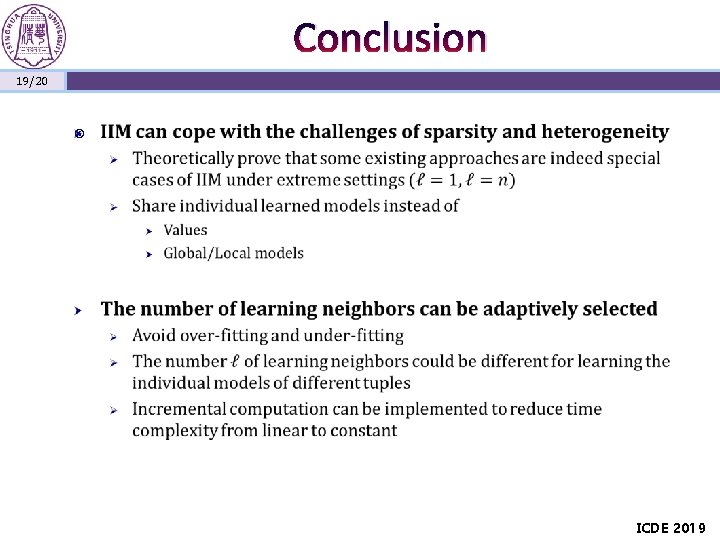 TSINGHUA UNIVERSITY

Conclusion

19/20

IIM can cope with the challenges of sparsity and heterogeneity

Theoretically prove that some existing approaches are indeed special cases of IIM under extreme settings ($\ell = 1, \ell = n$)

Share individual learned models instead of

Values

Global/Local models

The number of learning neighbors can be adaptively selected

Avoid over-fitting and under-fitting

The number $\ell$ of learning neighbors could be different for learning the individual models of different tuples

Incremental computation can be implemented to reduce time complexity from linear to constant

ICDE 2019